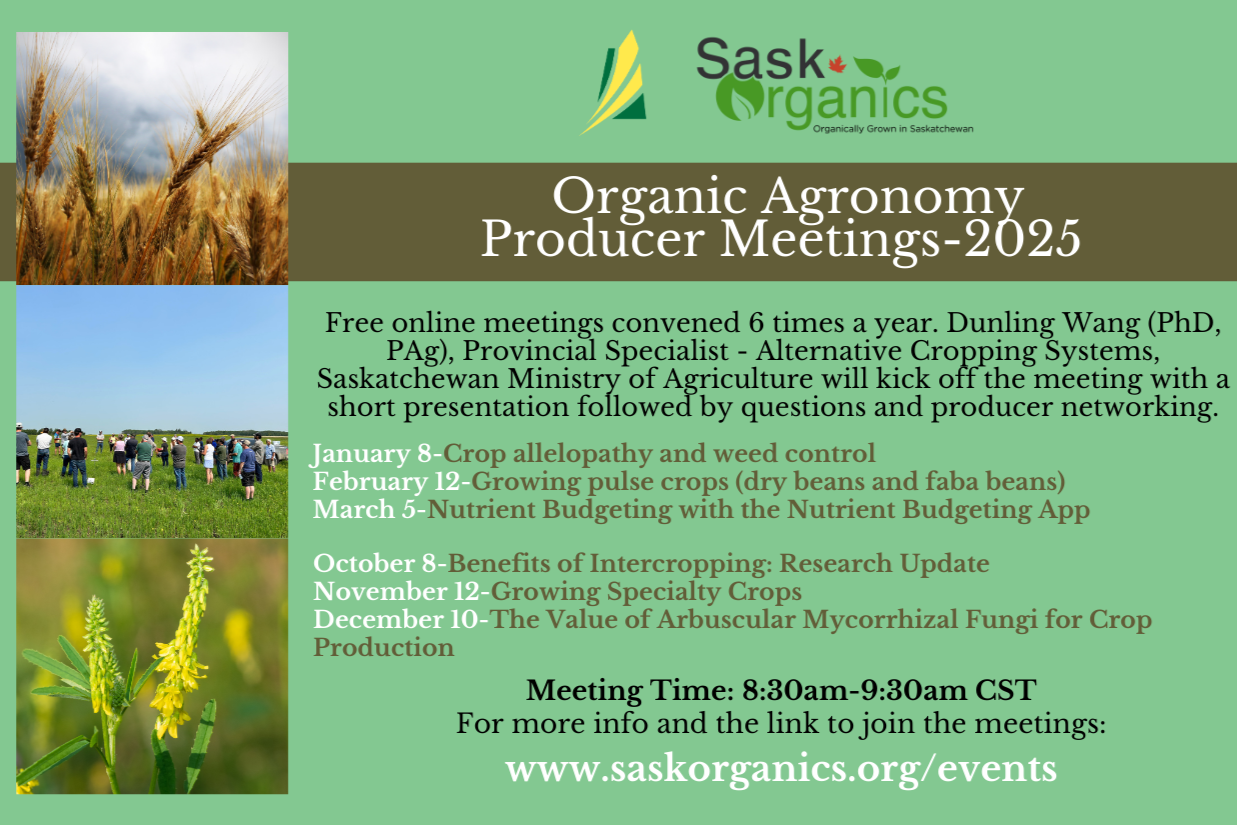 Sask Organics
Organically Grown in Saskatchewan

Organic Agronomy Producer Meetings-2025

Free online meetings convened 6 times a year. Dunling Wang (PhD, PAg), Provincial Specialist - Alternative Cropping Systems, Saskatchewan Ministry of Agriculture will kick off the meeting with a short presentation followed by questions and producer networking.

January 8-Crop allelopathy and weed control
February 12-Growing pulse crops (dry beans and faba beans)
March 5-Nutrient Budgeting with the Nutrient Budgeting App

October 8-Benefits of Intercropping: Research Update
November 12-Growing Specialty Crops
December 10-The Value of Arbuscular Mycorrhizal Fungi for Crop Production

Meeting Time: 8:30am-9:30am CST
For more info and the link to join the meetings:
www.saskorganics.org/events